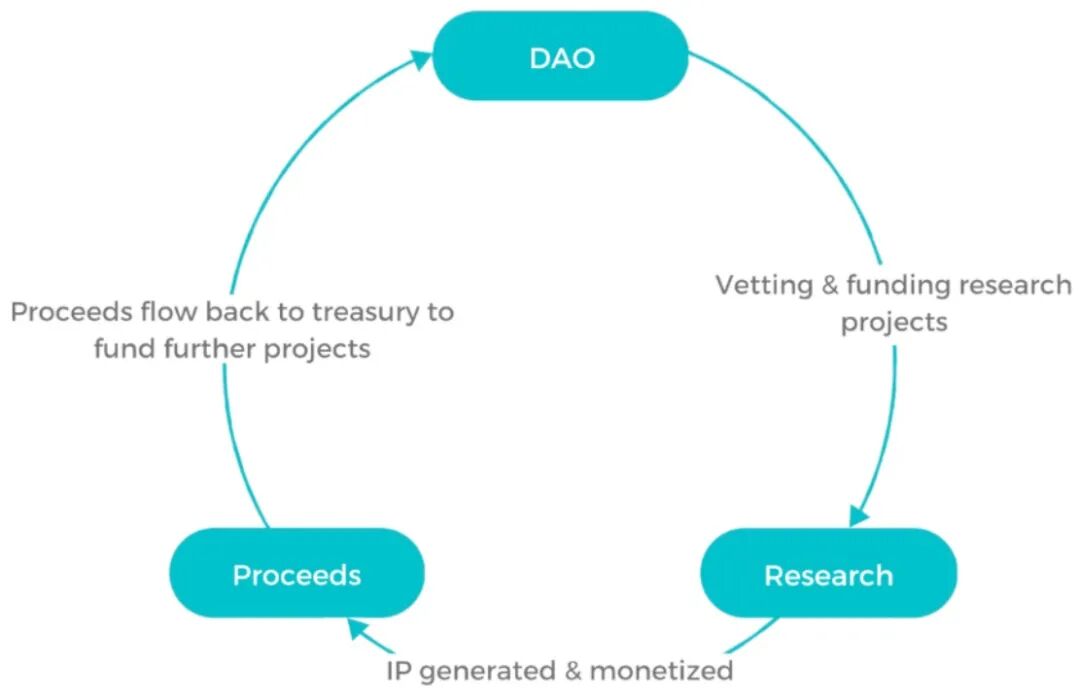 DAO

Vetting & funding research projects

Research

IP generated & monetized

Proceeds

Proceeds flow back to treasury to fund further projects